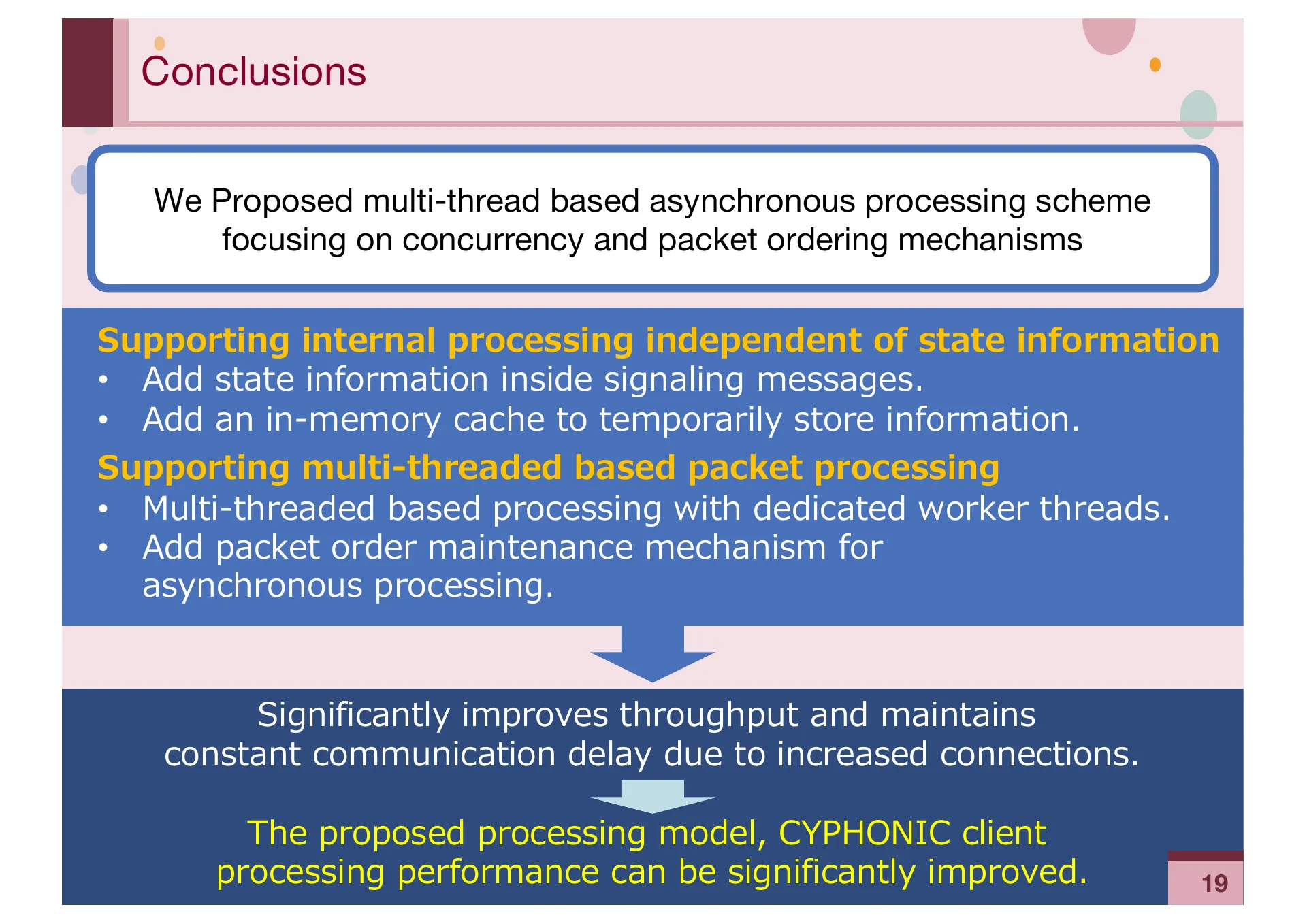 Conclusions

We Proposed multi-thread based asynchronous processing scheme focusing on concurrency and packet ordering mechanisms

Supporting internal processing independent of state information
• Add state information inside signaling messages.
• Add an in-memory cache to temporarily store information.

Supporting multi-threaded based packet processing
• Multi-threaded based processing with dedicated worker threads.
• Add packet order maintenance mechanism for asynchronous processing.

Significantly improves throughput and maintains constant communication delay due to increased connections.

The proposed processing model, CYPHONIC client processing performance can be significantly improved.

19